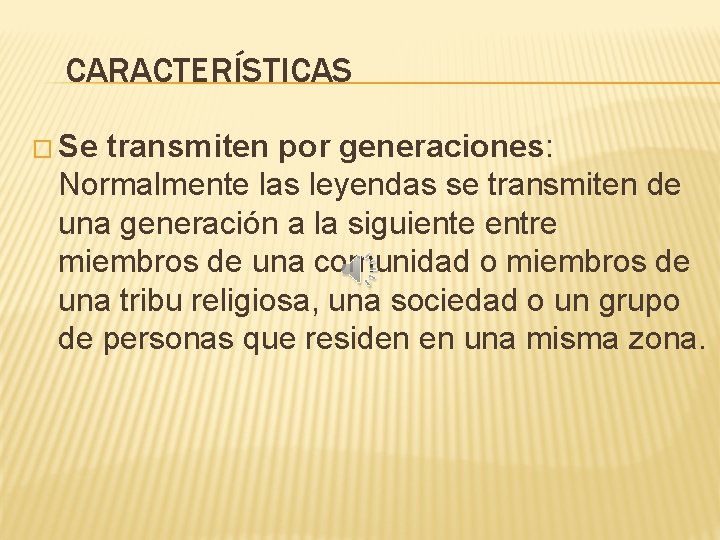 CARACTERÍSTICAS

□ Se transmiten por generaciones: Normalmente las leyendas se transmiten de una generación a la siguiente entre miembros de una comunidad o miembros de una tribu religiosa, una sociedad o un grupo de personas que residen en una misma zona.